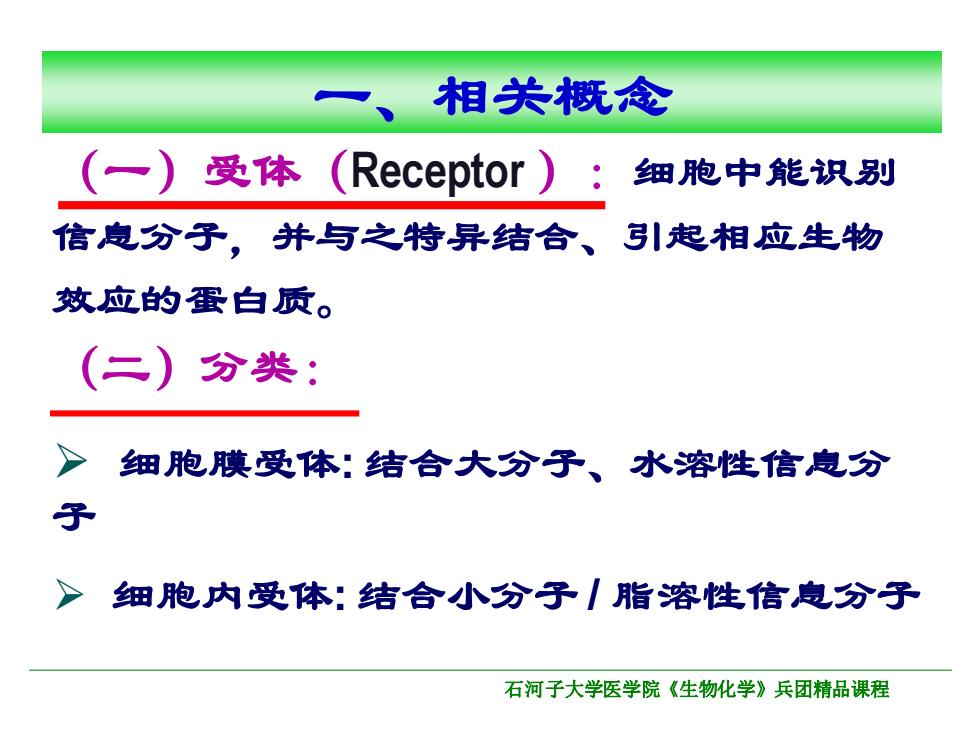 一、相关概念

（一）受体（Receptor）：细胞中能识别信息分子，并与之特异结合、引起相应生物效应的蛋白质。

（二）分类：

➢ 细胞膜受体：结合大分子、水溶性信息分子

➢ 细胞内受体：结合小分子 / 脂溶性信息分子

石河子大学医学院《生物化学》兵团精品课程